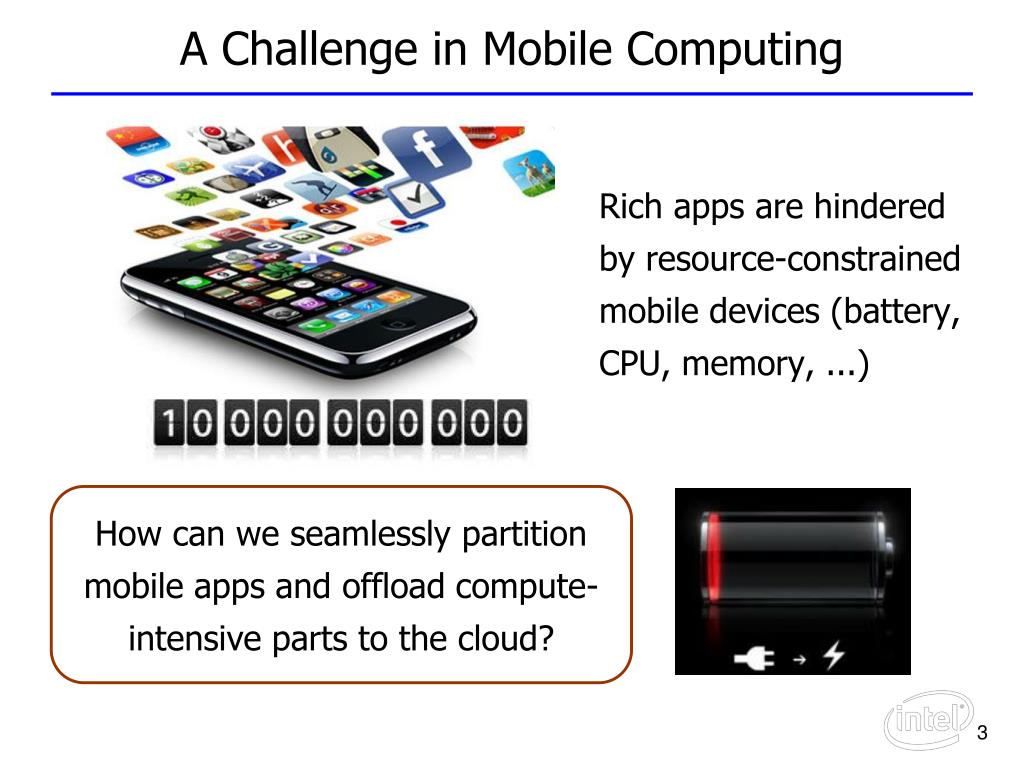 A Challenge in Mobile Computing

10 000 000 000

Rich apps are hindered by resource-constrained mobile devices (battery, CPU, memory, ...)

How can we seamlessly partition mobile apps and offload compute-intensive parts to the cloud?

intel

3